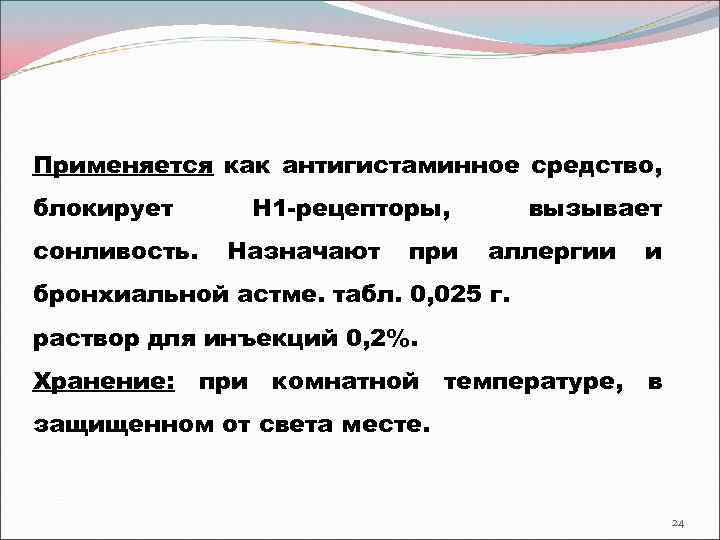 Применяется как антигистаминное средство, блокирует Н1-рецепторы, вызывает сонливость. Назначают при аллергии и бронхиальной астме. табл. 0,025 г.
раствор для инъекций 0,2%.
Хранение: при комнатной температуре, в защищенном от света месте.

24